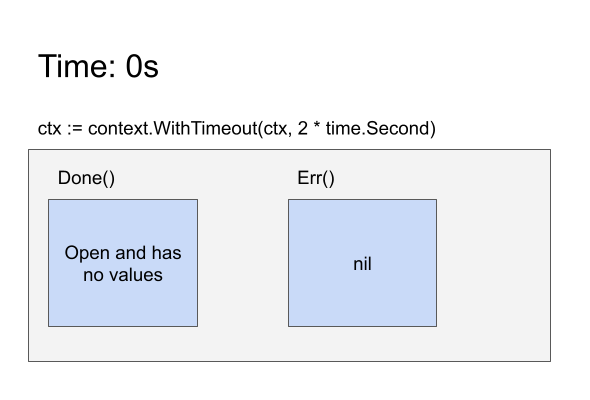 Time: 0s

ctx := context.WithTimeout(ctx, 2 * time.Second)

Done()

Open and has no values

Err()

nil